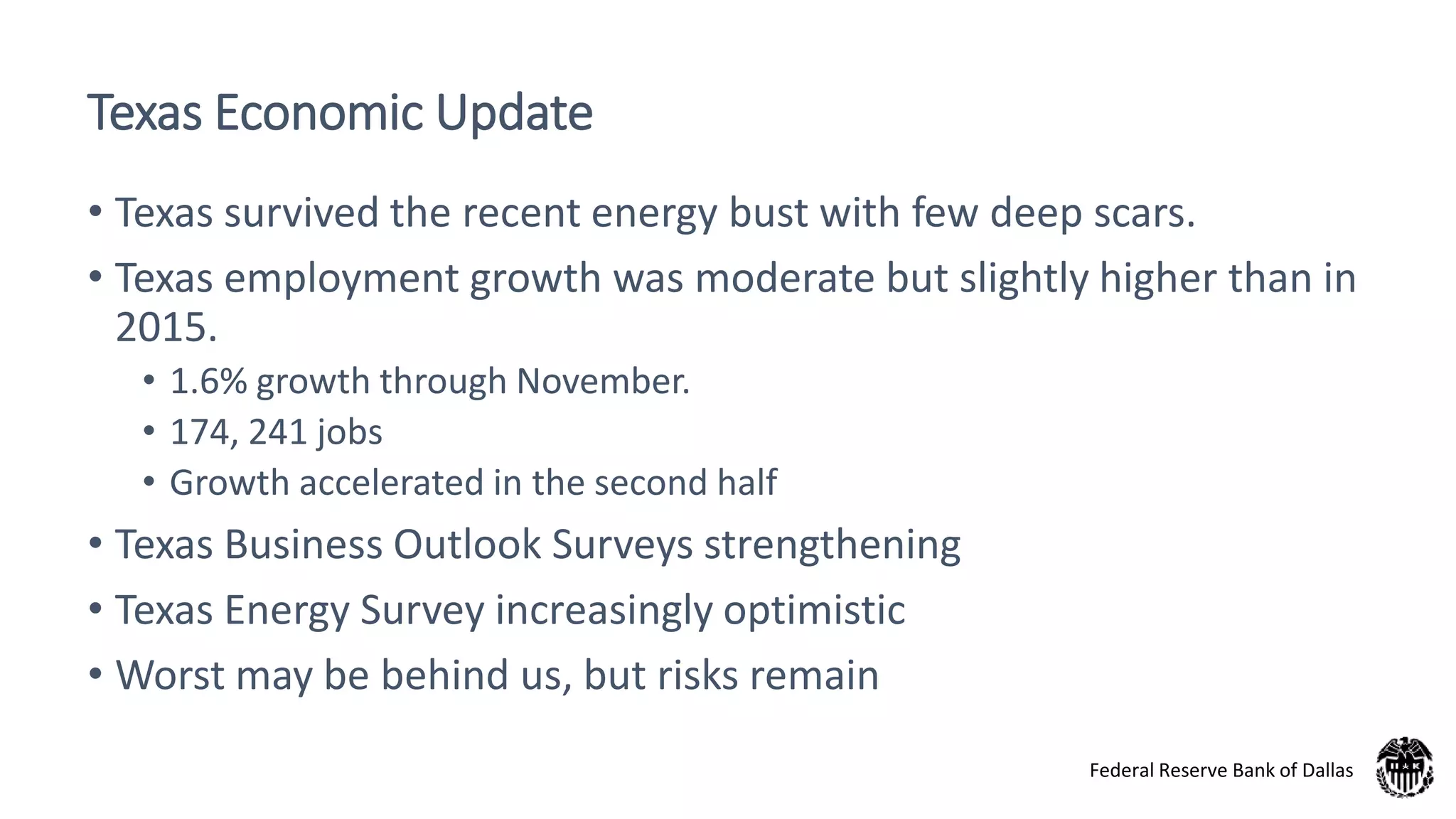 Texas Economic Update

• Texas survived the recent energy bust with few deep scars.

• Texas employment growth was moderate but slightly higher than in 2015.

• 1.6% growth through November.

• 174, 241 jobs

• Growth accelerated in the second half

• Texas Business Outlook Surveys strengthening

• Texas Energy Survey increasingly optimistic

• Worst may be behind us, but risks remain

Federal Reserve Bank of Dallas